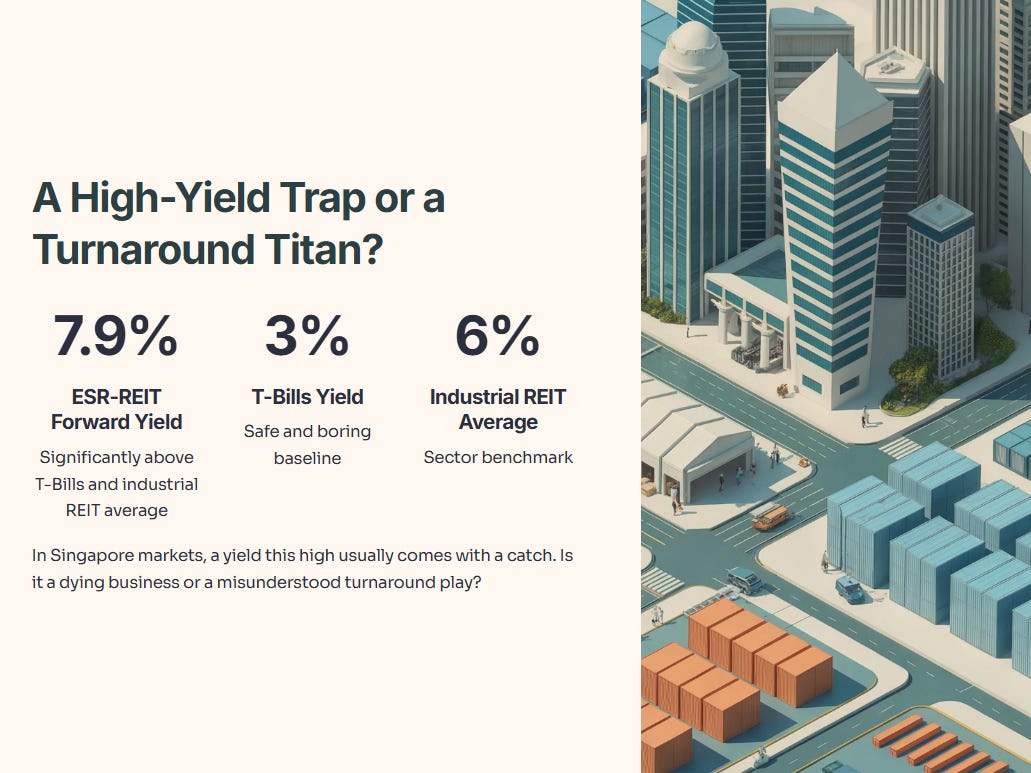 A High-Yield Trap or a Turnaround Titan?

7.9%

ESR-REIT Forward Yield

Significantly above T-Bills and industrial REIT average

3%

T-Bills Yield

Safe and boring baseline

6%

Industrial REIT Average

Sector benchmark

In Singapore markets, a yield this high usually comes with a catch. Is it a dying business or a misunderstood turnaround play?